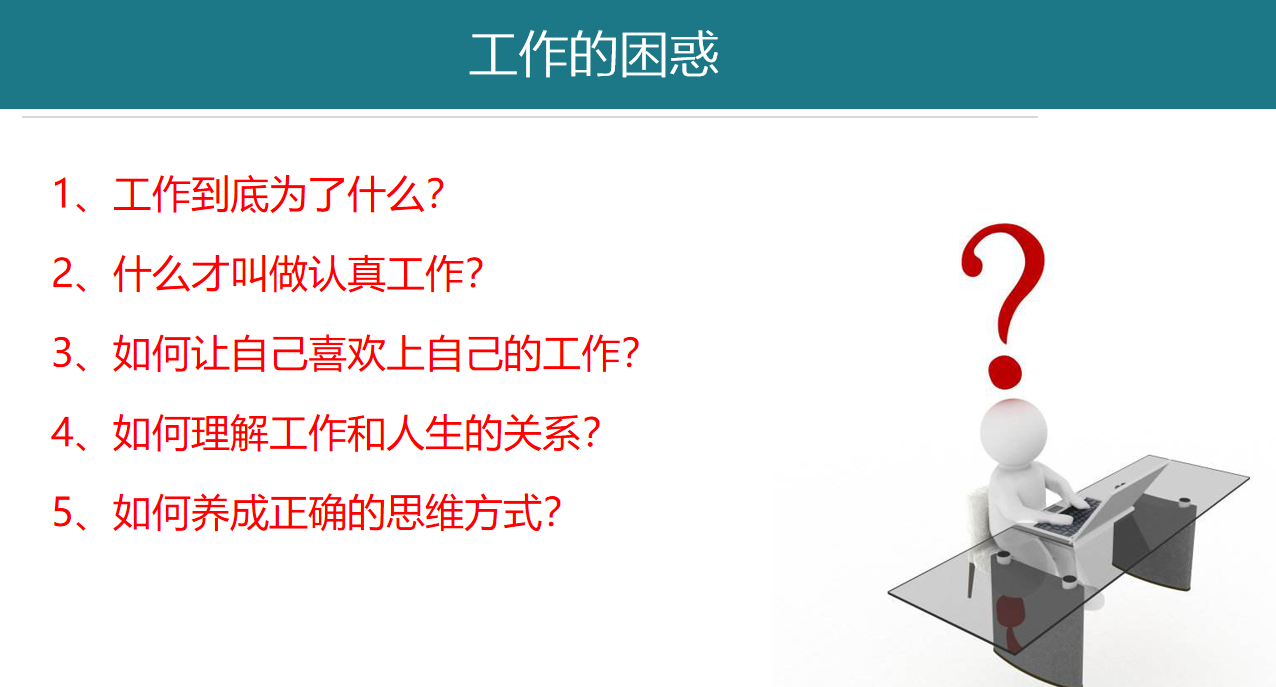 工作的困惑

1、工作到底为了什么?

2、什么才叫做认真工作?

3、如何让自己喜欢上自己的工作?

4、如何理解工作和人生的关系?

5、如何养成正确的思维方式?